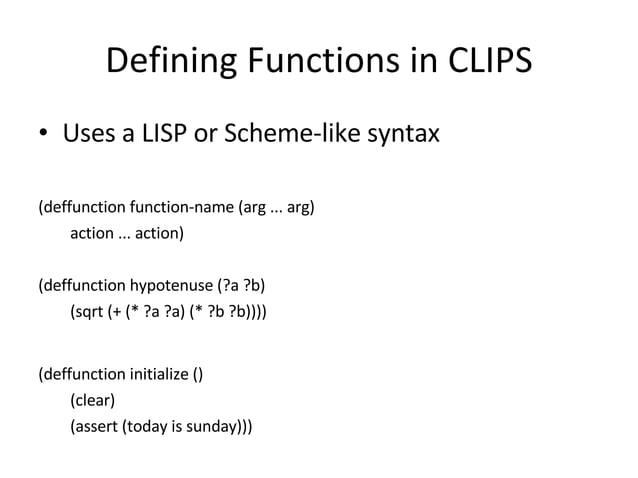 Defining Functions in CLIPS

• Uses a LISP or Scheme-like syntax

(deffunction function-name (arg ... arg)
action ... action)

(deffunction hypotenuse (?a ?b)
(sqrt (+ (* ?a ?a) (* ?b ?b))))

(deffunction initialize ()
(clear)
(assert (today is sunday)))